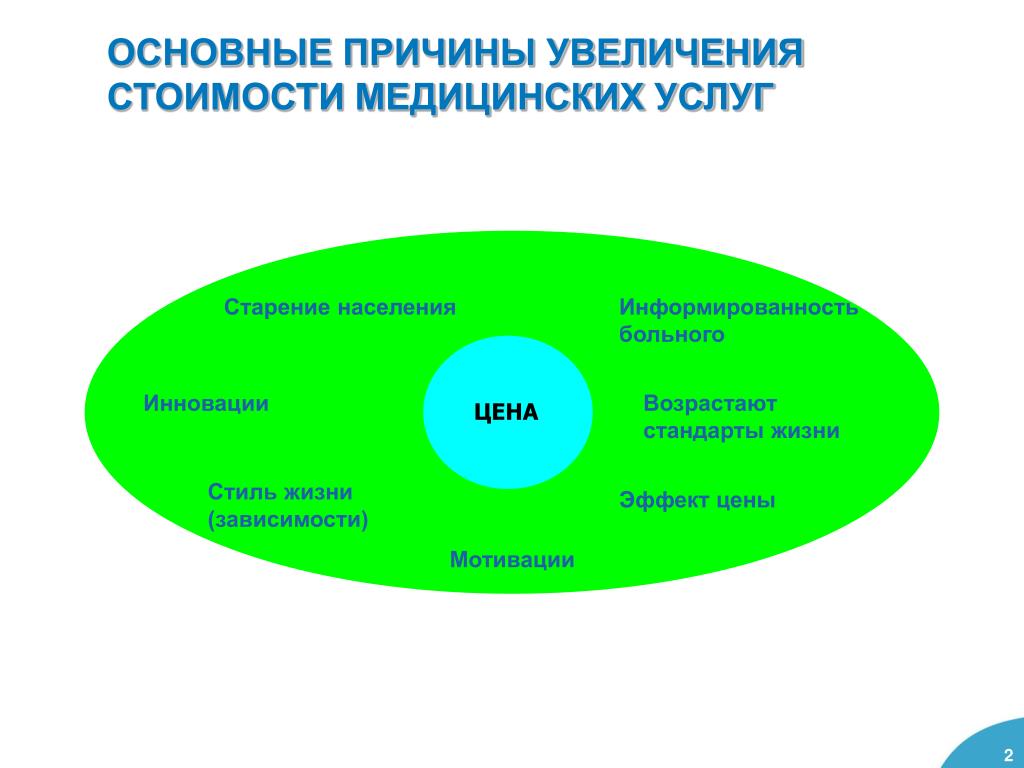 ОСНОВНЫЕ ПРИЧИНЫ УВЕЛИЧЕНИЯ СТОИМОСТИ МЕДИЦИНСКИХ УСЛУГ

Старение населения

Информированность больного

Инновации

ЦЕНА

Возрастают стандарты жизни

Стиль жизни (зависимости)

Эффект цены

Мотивации

2